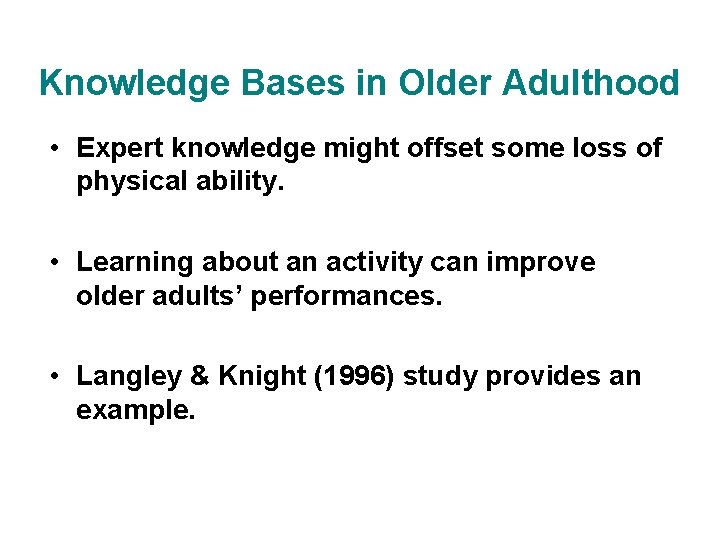 Knowledge Bases in Older Adulthood

• Expert knowledge might offset some loss of physical ability.

• Learning about an activity can improve older adults’ performances.

• Langley & Knight (1996) study provides an example.